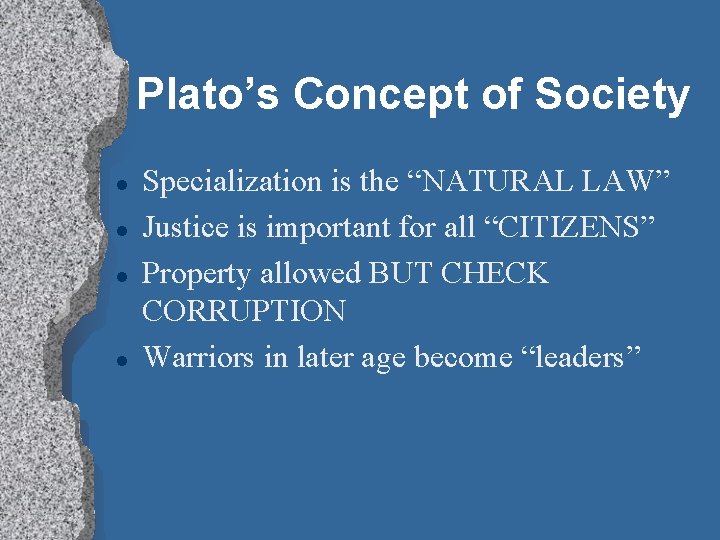 Plato’s Concept of Society

- Specialization is the “NATURAL LAW”
- Justice is important for all “CITIZENS”
- Property allowed BUT CHECK CORRUPTION
- Warriors in later age become “leaders”